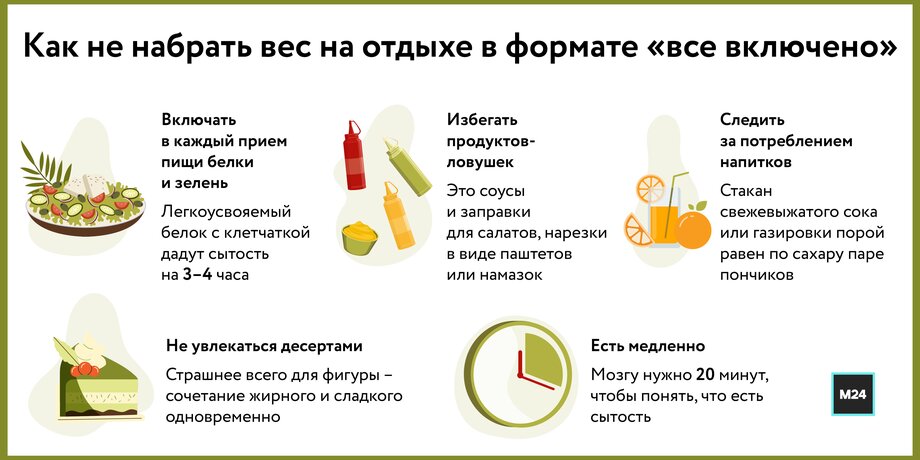 Как не набрать вес на отдыхе в формате «все включено»

Включать в каждый прием пищи белки и зелень

Легкоусвояемый белок с клетчаткой дадут сытость на 3–4 часа

Избегать продуктов-ловушек

Это соусы и заправки для салатов, нарезки в виде паштетов или намазок

Следить за потреблением напитков

Стакан свежевыжатого сока или газировки порой равен по сахару паре пончиков

Не увлекаться десертами

Страшнее всего для фигуры – сочетание жирного и сладкого одновременно

Есть медленно

Мозгу нужно 20 минут, чтобы понять, что есть сытость

M24